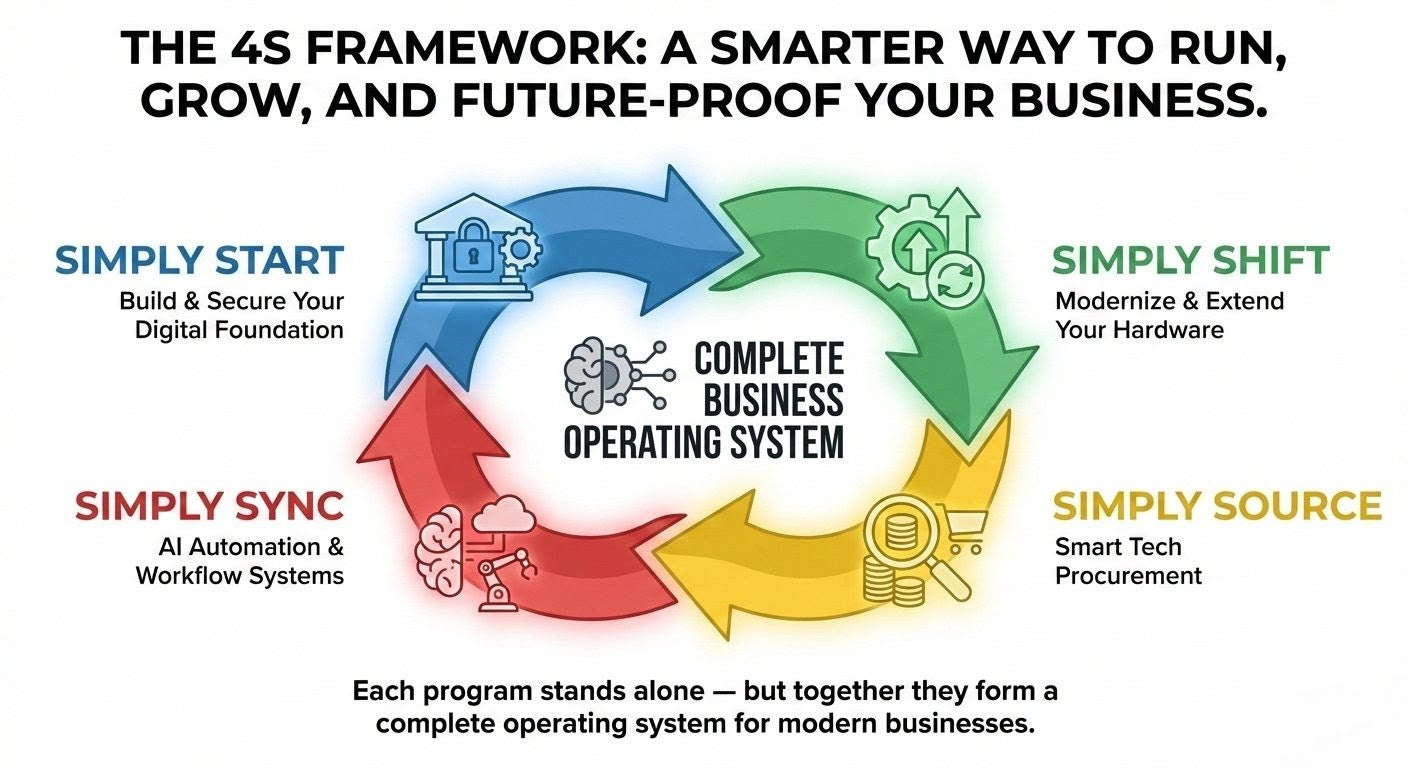 THE 4S FRAMEWORK: A SMARTER WAY TO RUN, GROW, AND FUTURE-PROOF YOUR BUSINESS.

SIMPLY START
Build & Secure Your Digital Foundation

SIMPLY SHIFT
Modernize & Extend Your Hardware

COMPLETE BUSINESS OPERATING SYSTEM

SIMPLY SYNC
AI Automation & Workflow Systems

SIMPLY SOURCE
Smart Tech Procurement

Each program stands alone — but together they form a complete operating system for modern businesses.